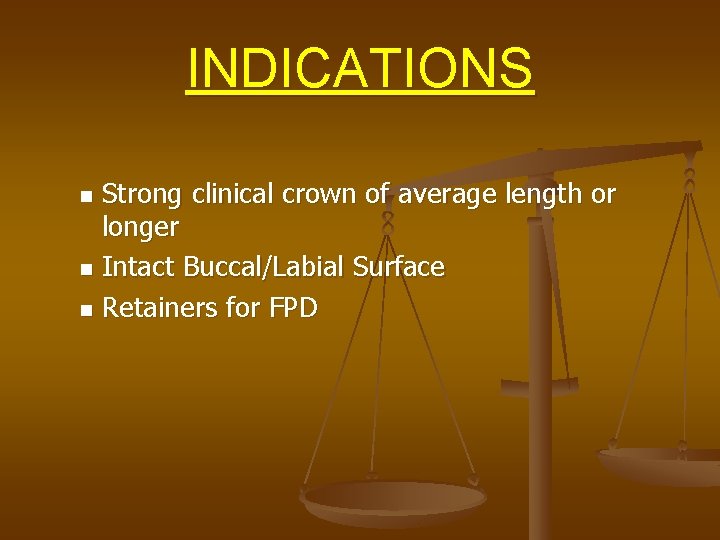 INDICATIONS

- Strong clinical crown of average length or longer
- Intact Buccal/Labial Surface
- Retainers for FPD